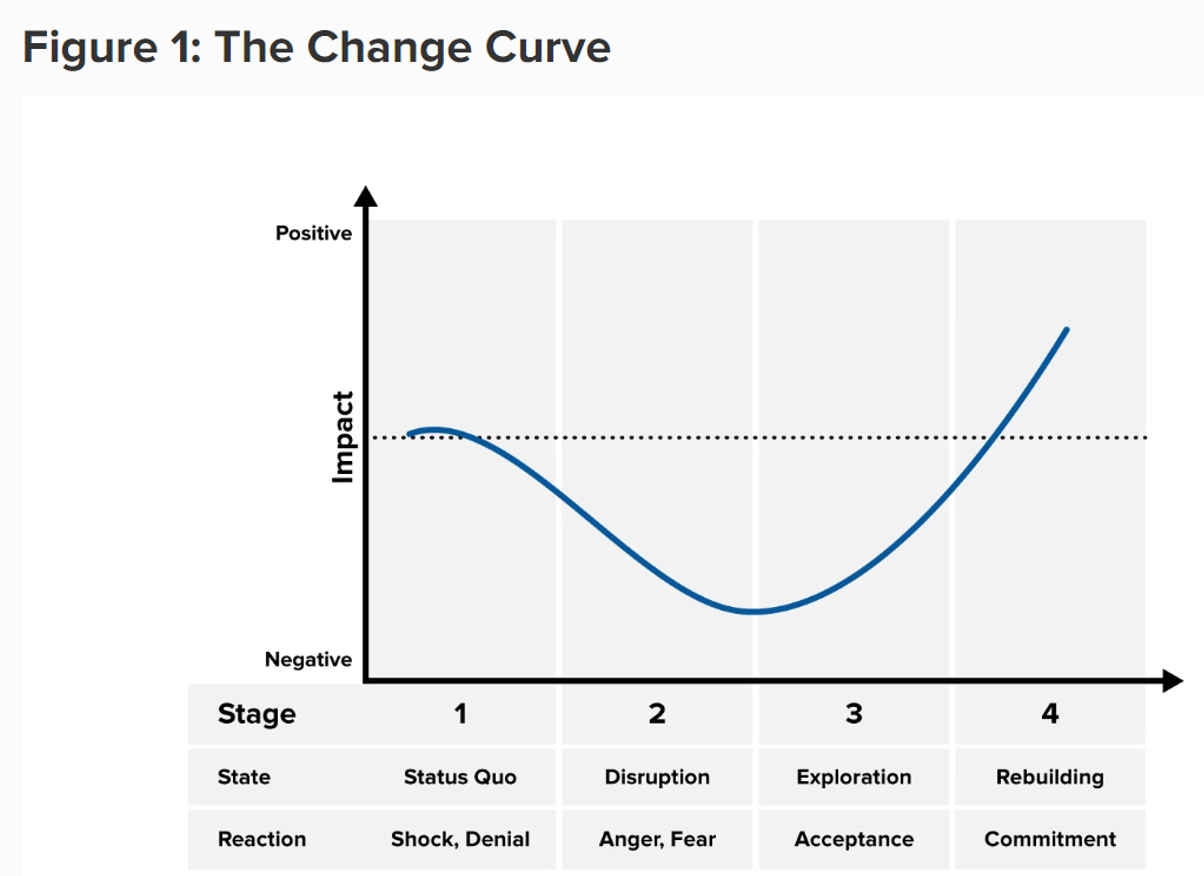 Figure 1: The Change Curve

Positive

Impact

Negative

| Stage | 1 | 2 | 3 | 4 |
|---|---|---|---|---|
| State | Status Quo | Disruption | Exploration | Rebuilding |
| Reaction | Shock, Denial | Anger, Fear | Acceptance | Commitment |